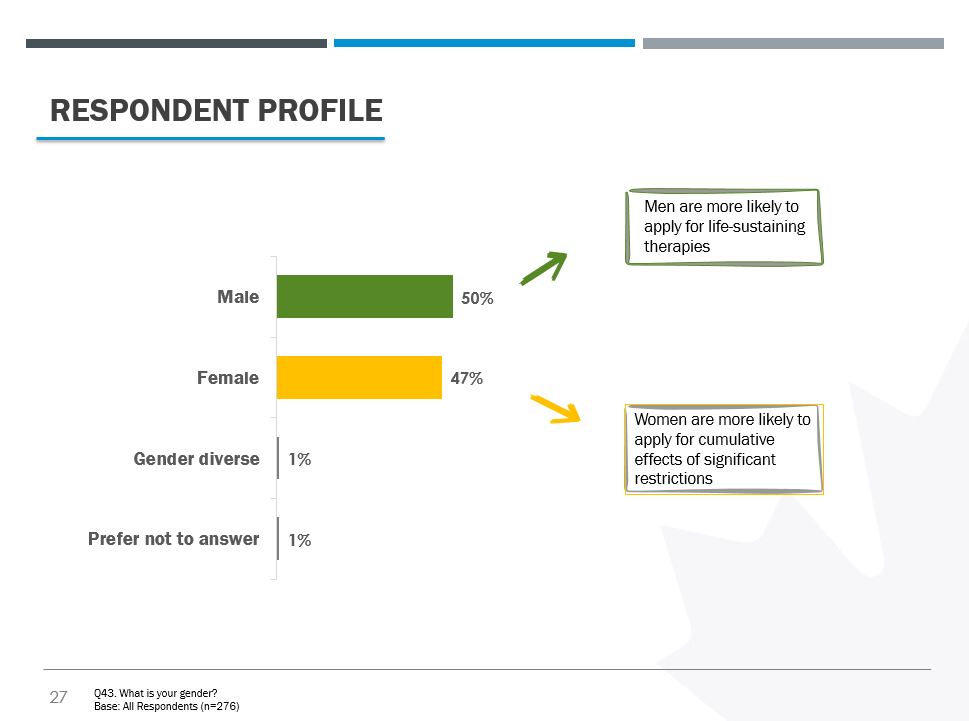 RESPONDENT PROFILE

Male 50%

Female 47%

Gender diverse 1%

Prefer not to answer 1%

Men are more likely to apply for life-sustaining therapies

Women are more likely to apply for cumulative effects of significant restrictions

27

Q43. What is your gender?
Base: All Respondents (n=276)